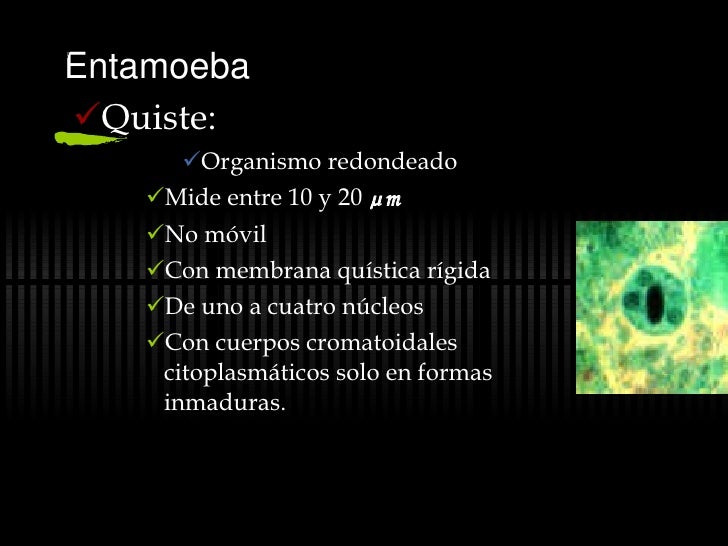 Entamoeba

✓Quiste:

✓Organismo redondeado

✓Mide entre 10 y 20 $\mu m$

✓No móvil

✓Con membrana quística rígida

✓De uno a cuatro núcleos

✓Con cuerpos cromatoidales citoplasmáticos solo en formas inmaduras.